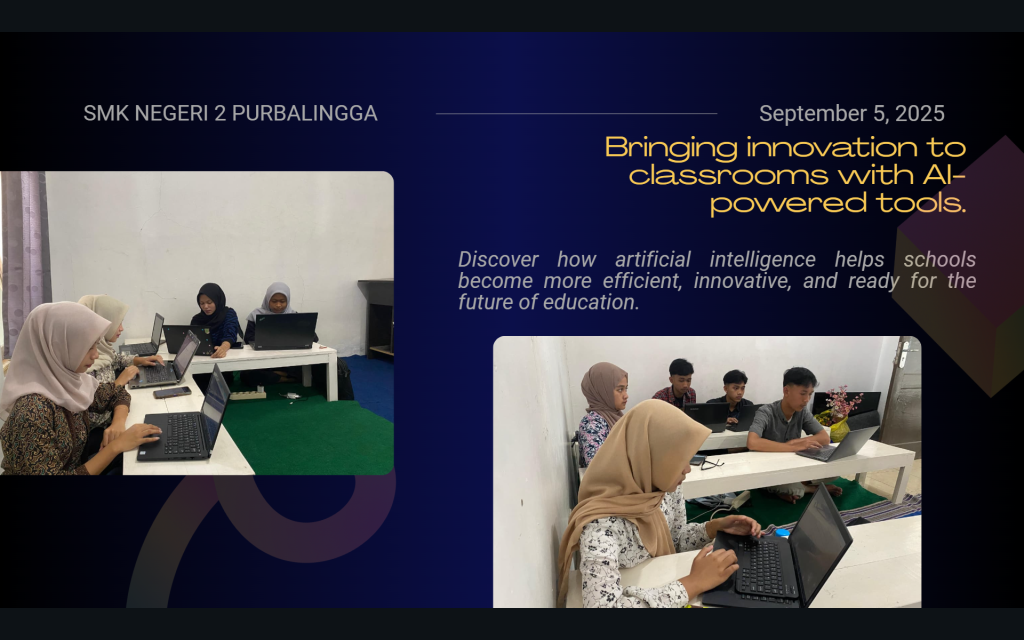 SMK NEGERI 2 PURBALINGGA

September 5, 2025

Bringing innovation to classrooms with AI-powered tools.

Discover how artificial intelligence helps schools become more efficient, innovative, and ready for the future of education.